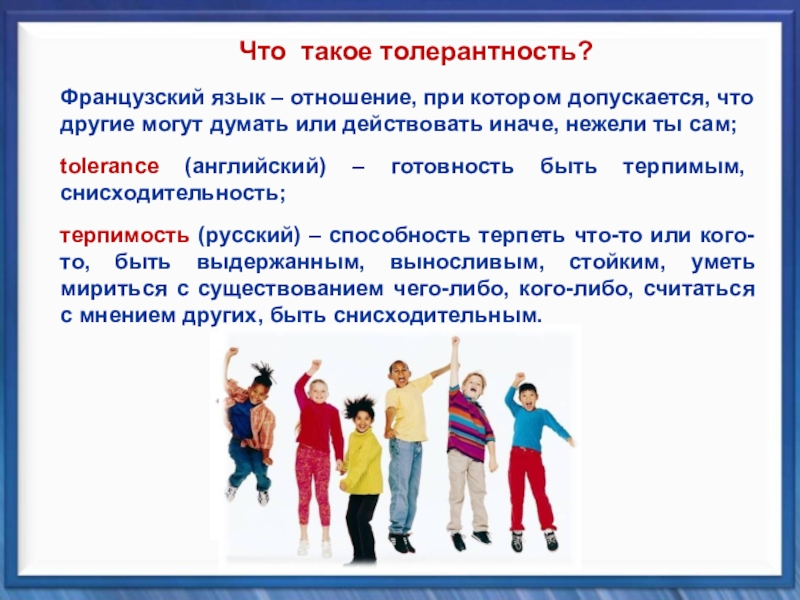 Что такое толерантность?

Французский язык – отношение, при котором допускается, что другие могут думать или действовать иначе, нежели ты сам;

tolerance (английский) – готовность быть терпимым, снисходительность;

терпимость (русский) – способность терпеть что-то или кого-то, быть выдержанным, выносливым, стойким, уметь мириться с существованием чего-либо, кого-либо, считаться с мнением других, быть снисходительным.